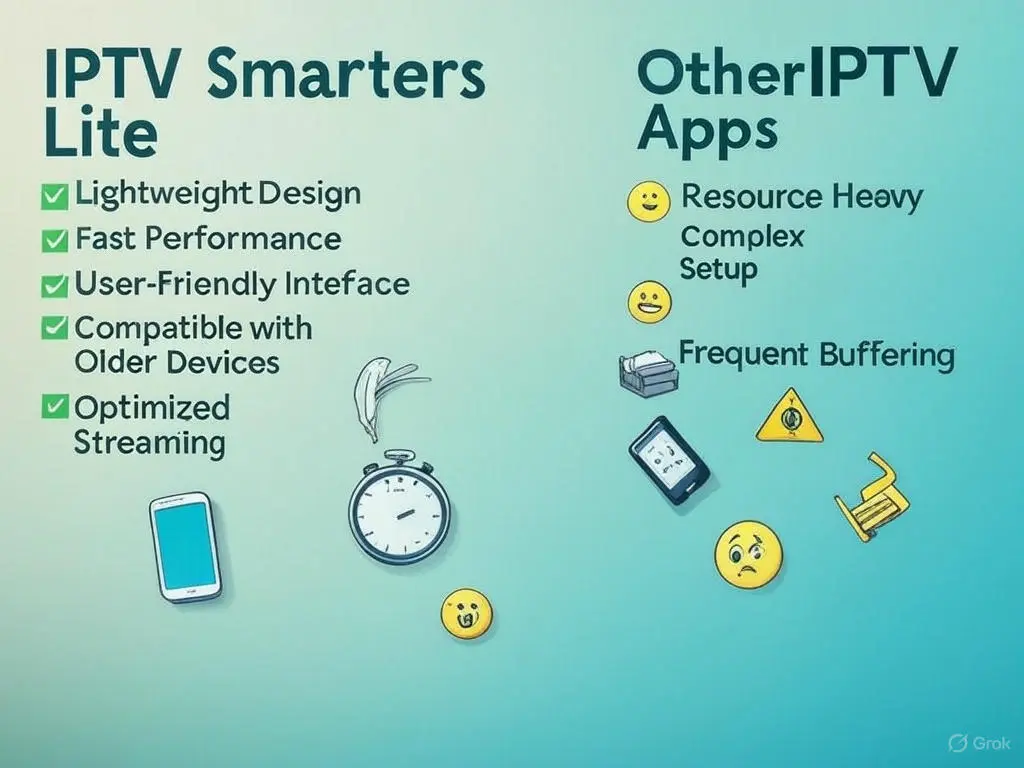 IPTV Smarters Lite

Lightweight Design
Fast Performance
User-Friendly Inteface
Compatible with Older Devices
Optimized Streaming

OtherIPTV Apps

Resource Heavy
Complex Setup
Frequent Buffering

Grok